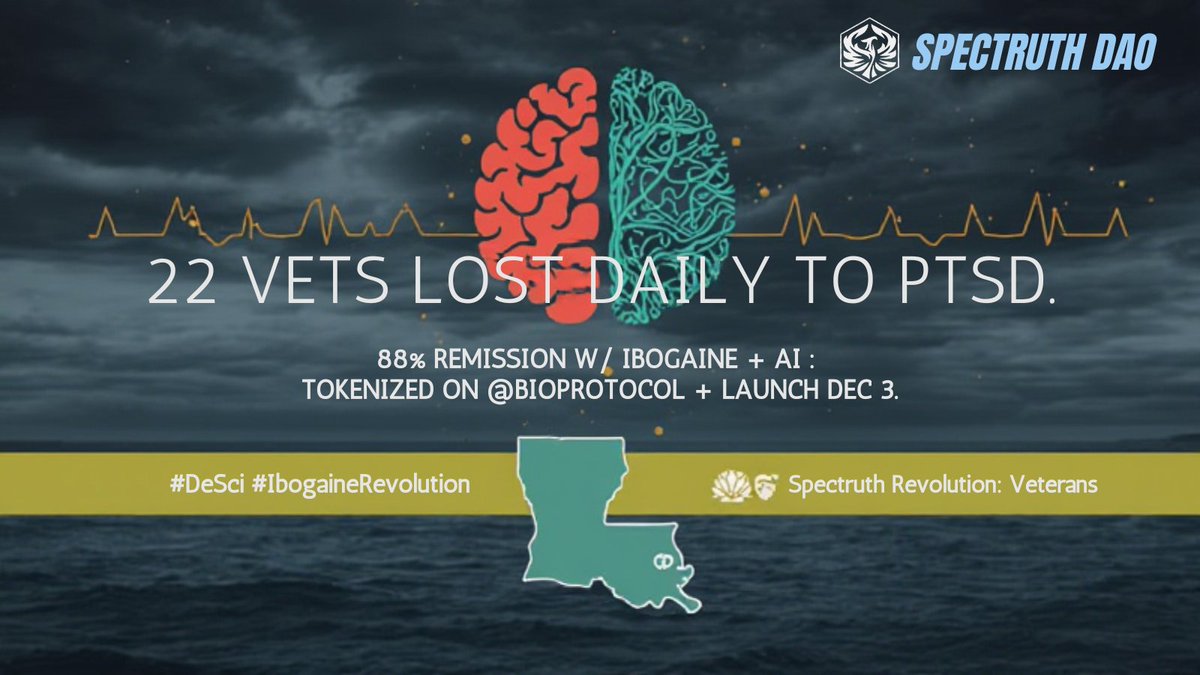 SPECTRUTH DAO

22 VETS LOST DAILY TO PTSD.

88% REMISSION W/ IBOGAINE + AI :
TOKENIZED ON @BIOPROTOCOL + LAUNCH DEC 3.

#DeSci #IbogaineRevolution

Spectruth Revolution: Veterans